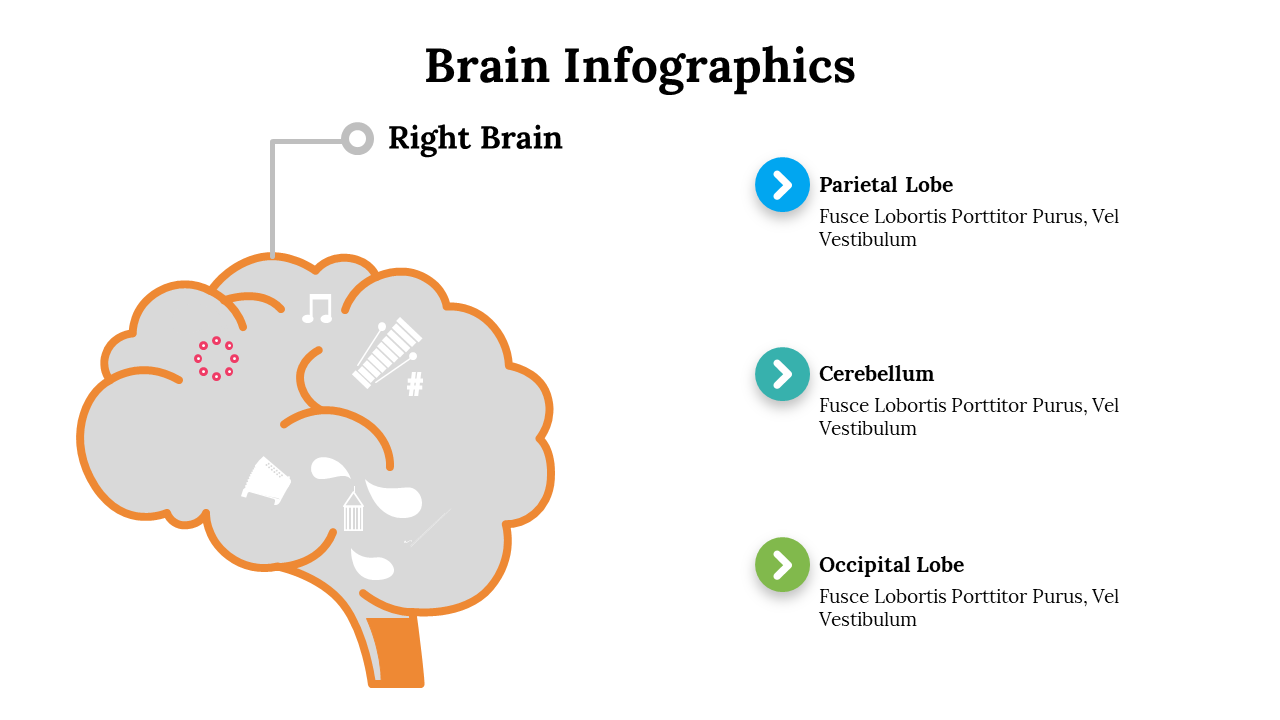 Brain Infographics

Right Brain

Parietal Lobe
Fusce Lobortis Porttitor Purus, Vel Vestibulum

Cerebellum
Fusce Lobortis Porttitor Purus, Vel Vestibulum

Occipital Lobe
Fusce Lobortis Porttitor Purus, Vel Vestibulum